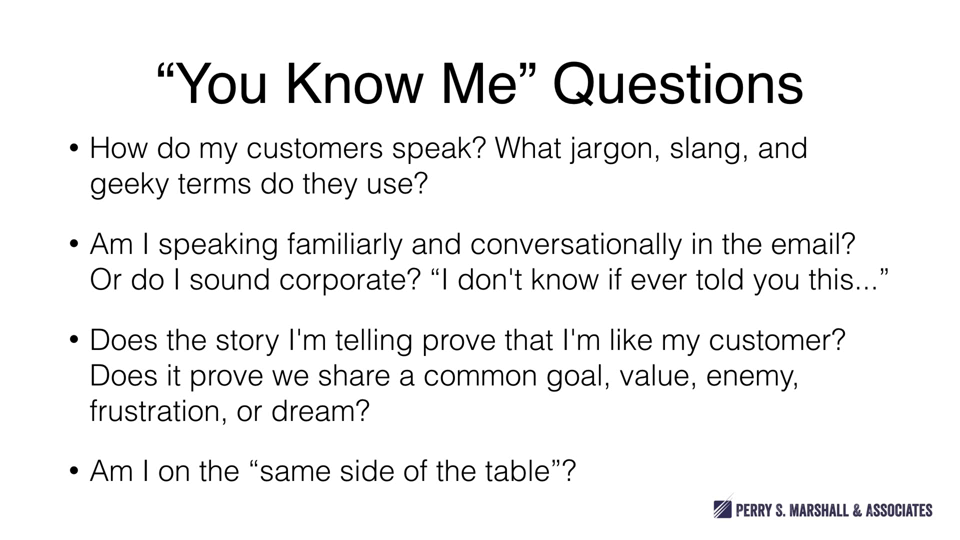 “You Know Me” Questions

• How do my customers speak? What jargon, slang, and geeky terms do they use?

• Am I speaking familiarly and conversationally in the email? Or do I sound corporate? “I don't know if ever told you this...”

• Does the story I'm telling prove that I'm like my customer? Does it prove we share a common goal, value, enemy, frustration, or dream?

• Am I on the “same side of the table”?

PERRY S. MARSHALL & ASSOCIATES